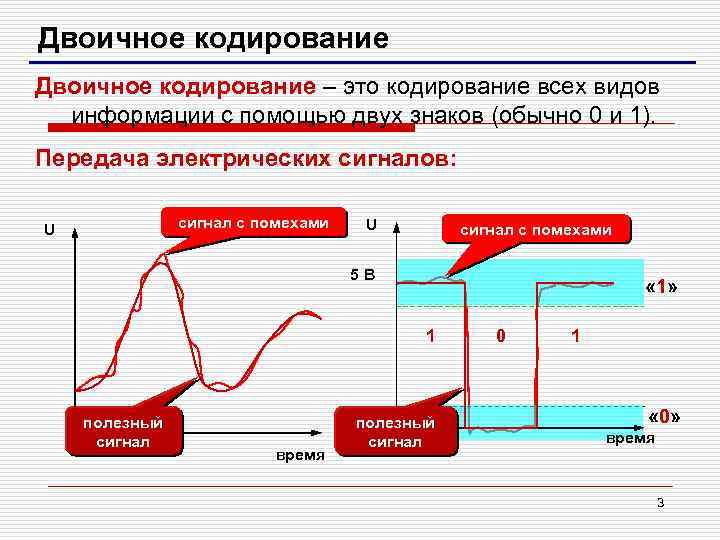 Двоичное кодирование

Двоичное кодирование – это кодирование всех видов информации с помощью двух знаков (обычно 0 и 1).

Передача электрических сигналов:

U

сигнал с помехами

полезный сигнал

время

U

сигнал с помехами

5 В

«1»

1

0

1

«0»

полезный сигнал

время

3